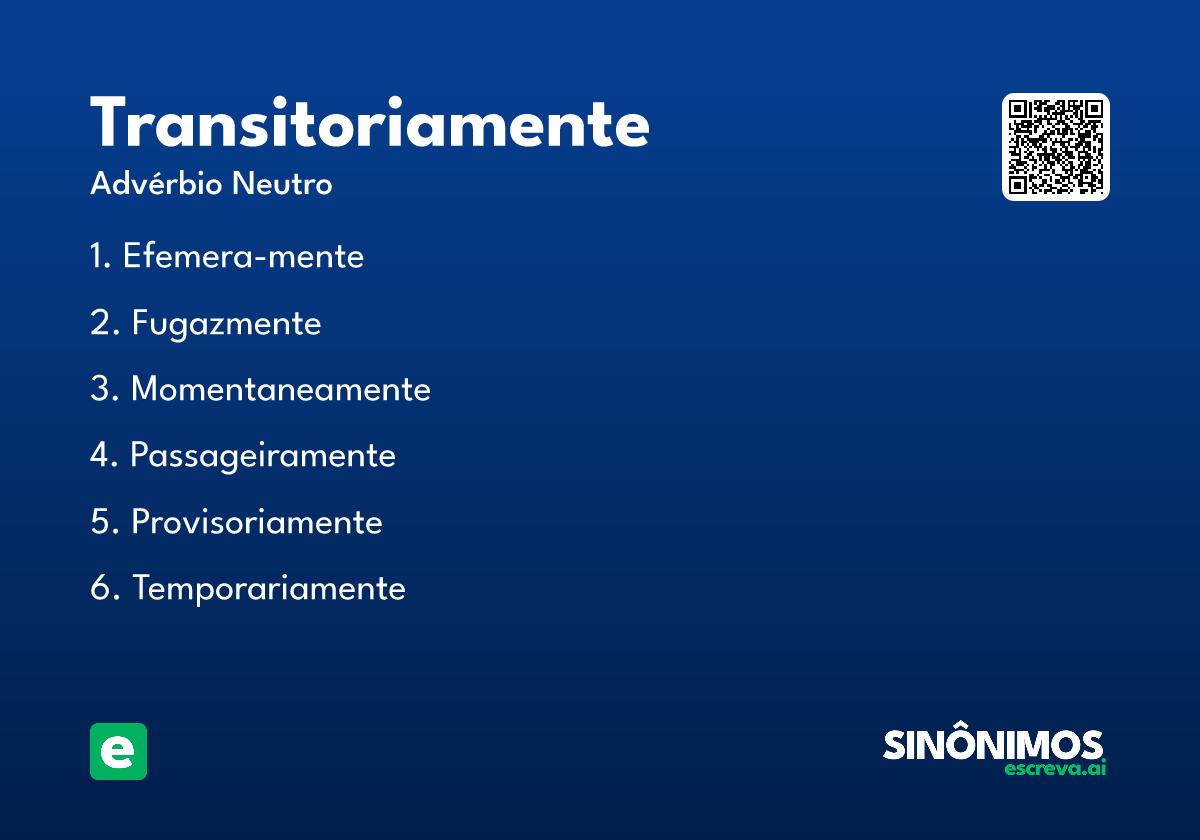 Transitoriamente
Advérbio Neutro

1. Efemera-mente
2. Fugazmente
3. Momentaneamente
4. Passageiramente
5. Provisoriamente
6. Temporariamente

e

SINÔNIMOS
escreva.ai